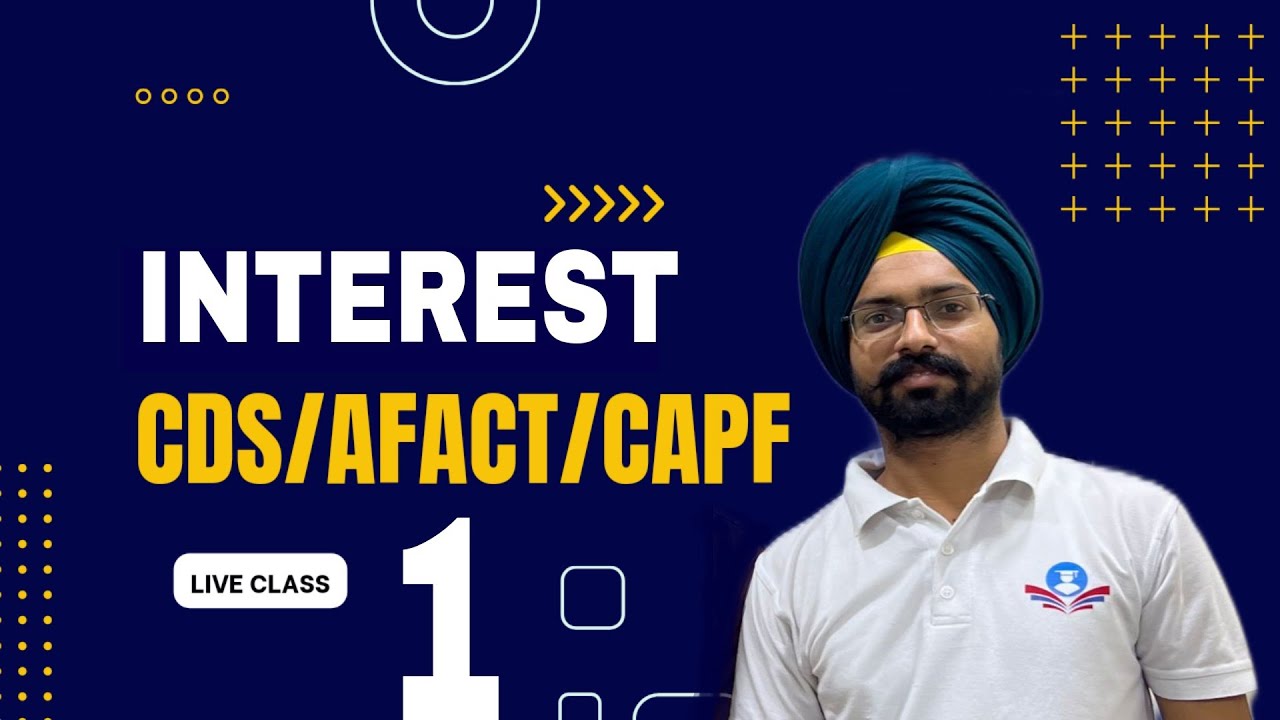 INTEREST
CDS/AFACT/CAPF
LIVE CLASS
1